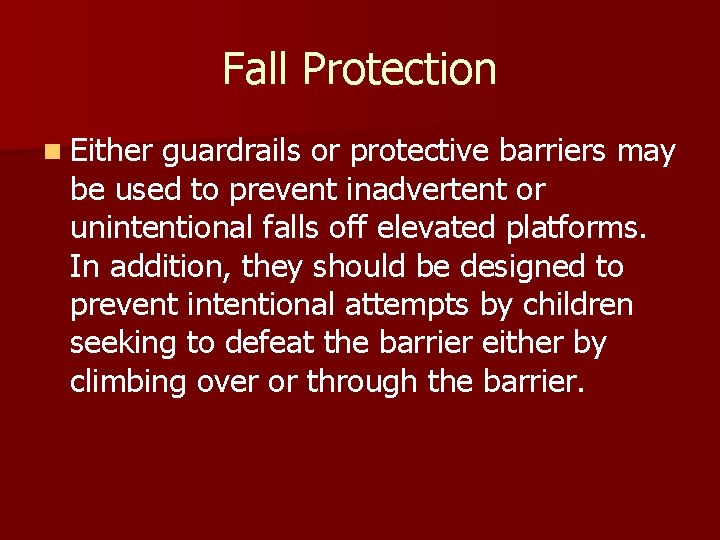 Fall Protection

Either guardrails or protective barriers may be used to prevent inadvertent or unintentional falls off elevated platforms. In addition, they should be designed to prevent intentional attempts by children seeking to defeat the barrier either by climbing over or through the barrier.